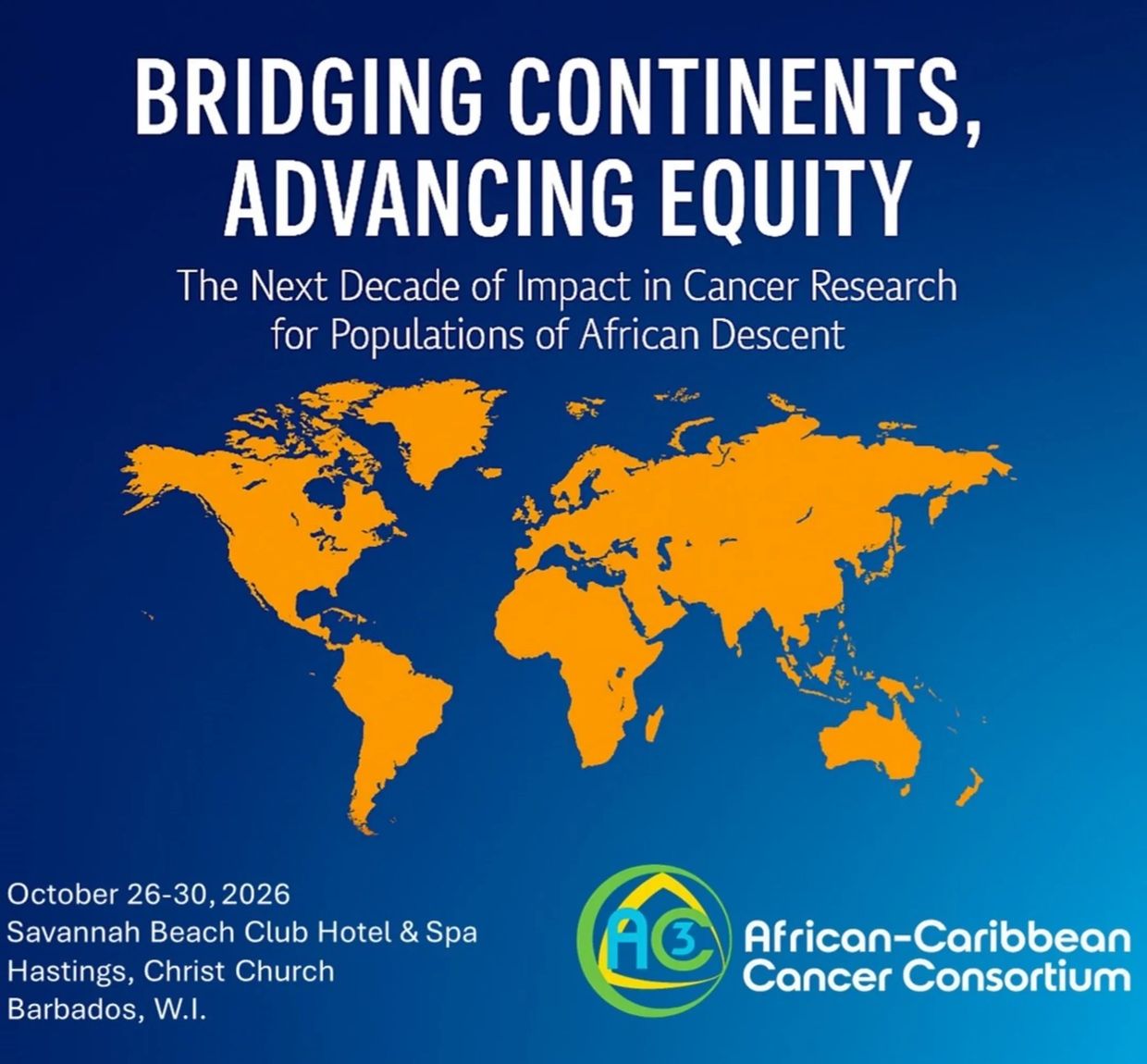 BRIDGING CONTINENTS, ADVANCING EQUITY

The Next Decade of Impact in Cancer Research for Populations of African Descent

October 26-30, 2026
Savannah Beach Club Hotel & Spa
Hastings, Christ Church
Barbados, W.I.

AC3

African-Caribbean Cancer Consortium